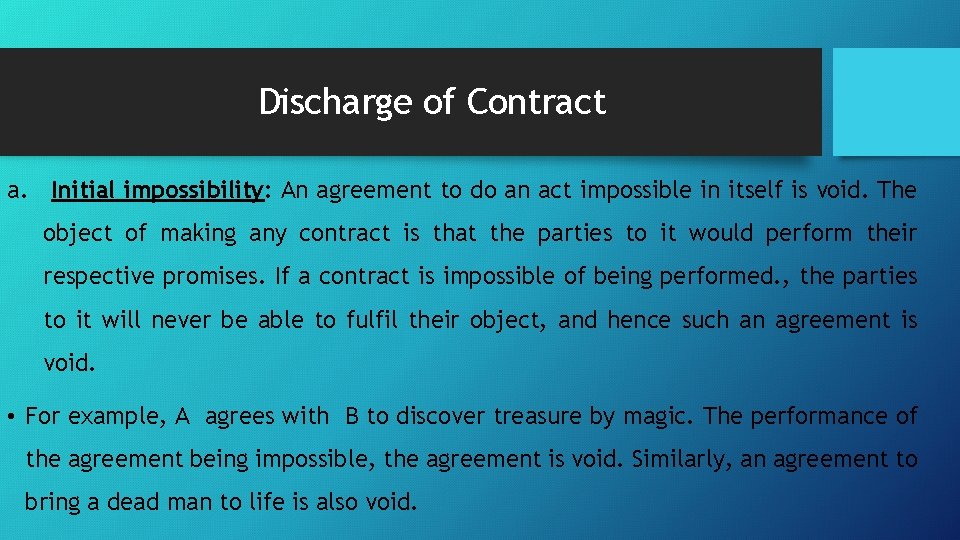 Discharge of Contract

a. Initial impossibility: An agreement to do an act impossible in itself is void. The object of making any contract is that the parties to it would perform their respective promises. If a contract is impossible of being performed., the parties to it will never be able to fulfil their object, and hence such an agreement is void.

• For example, A agrees with B to discover treasure by magic. The performance of the agreement being impossible, the agreement is void. Similarly, an agreement to bring a dead man to life is also void.